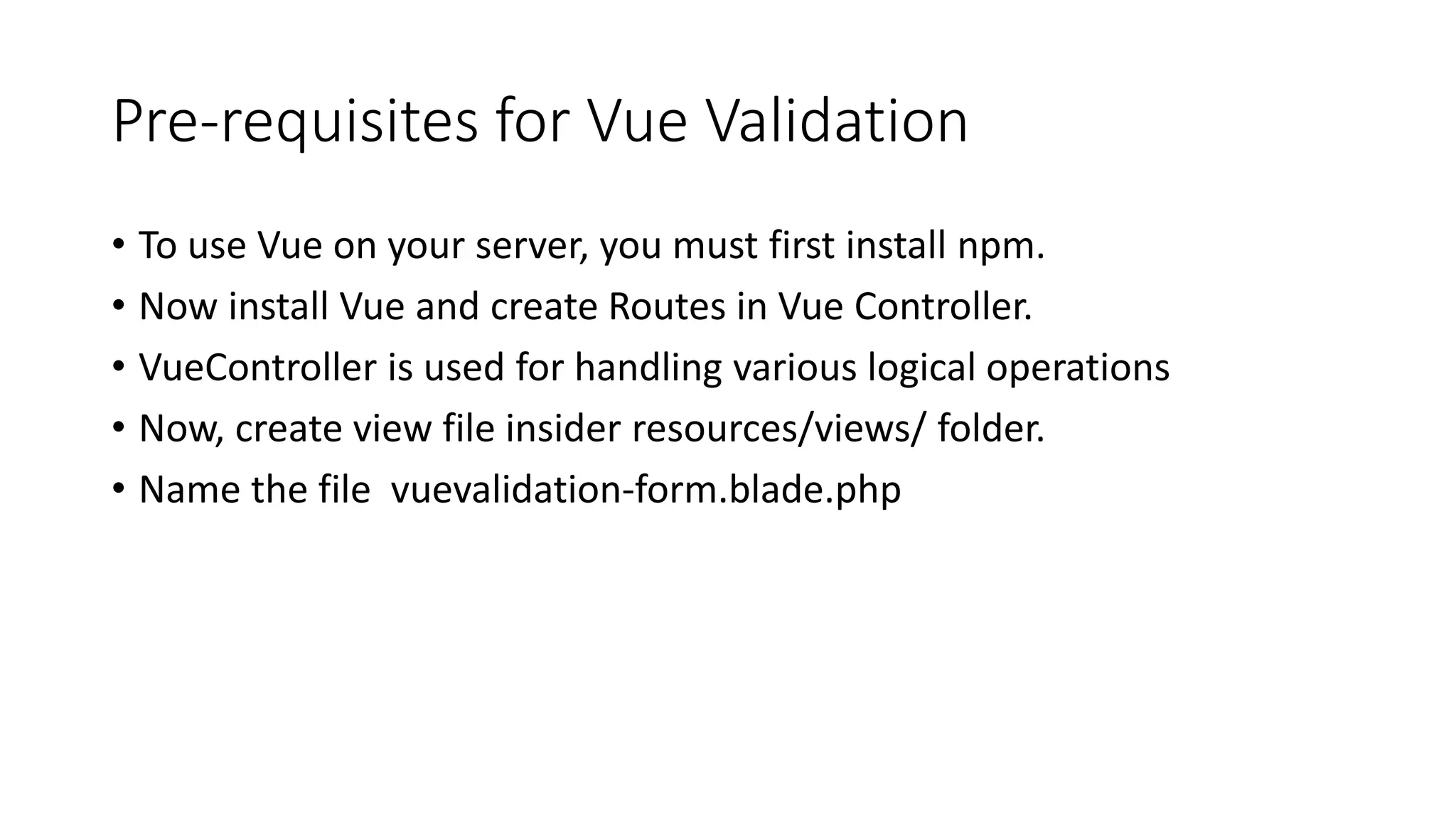 Pre-requisites for Vue Validation

• To use Vue on your server, you must first install npm.
• Now install Vue and create Routes in Vue Controller.
• VueController is used for handling various logical operations
• Now, create view file insider resources/views/ folder.
• Name the file vuevalidation-form.blade.php